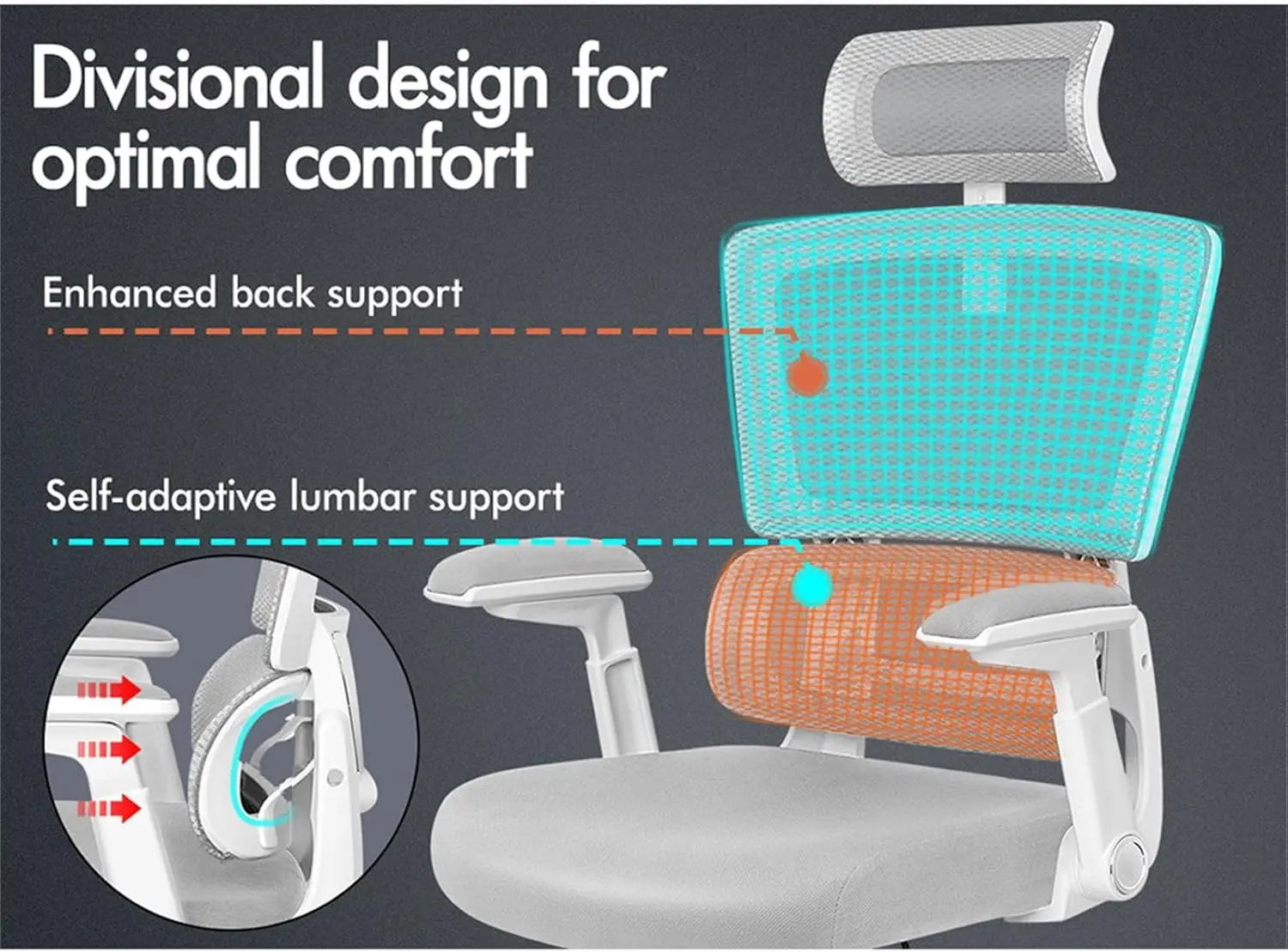 Divisional design for optimal comfort

Enhanced back support

Self-adaptive lumbar support